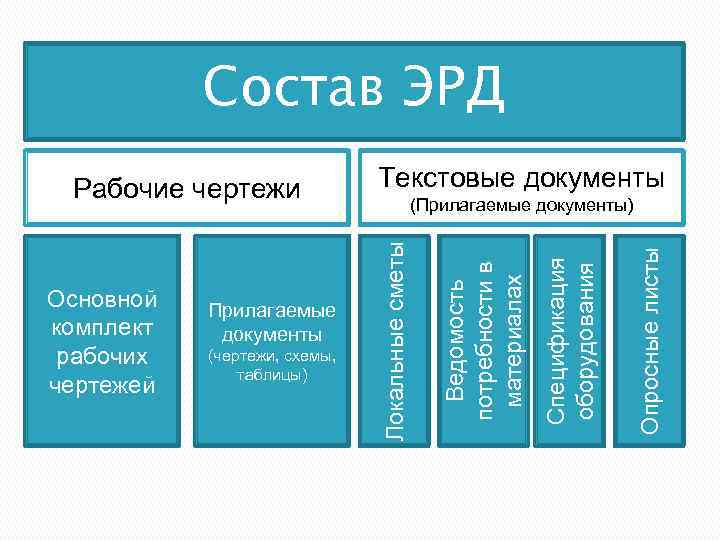 Состав ЭРД

Рабочие чертежи

Текстовые документы
(Прилагаемые документы)

Основной комплект рабочих чертежей

Прилагаемые документы
(чертежи, схемы, таблицы)

Локальные сметы

Ведомость потребности в материалах

Спецификация оборудования

Опросные листы